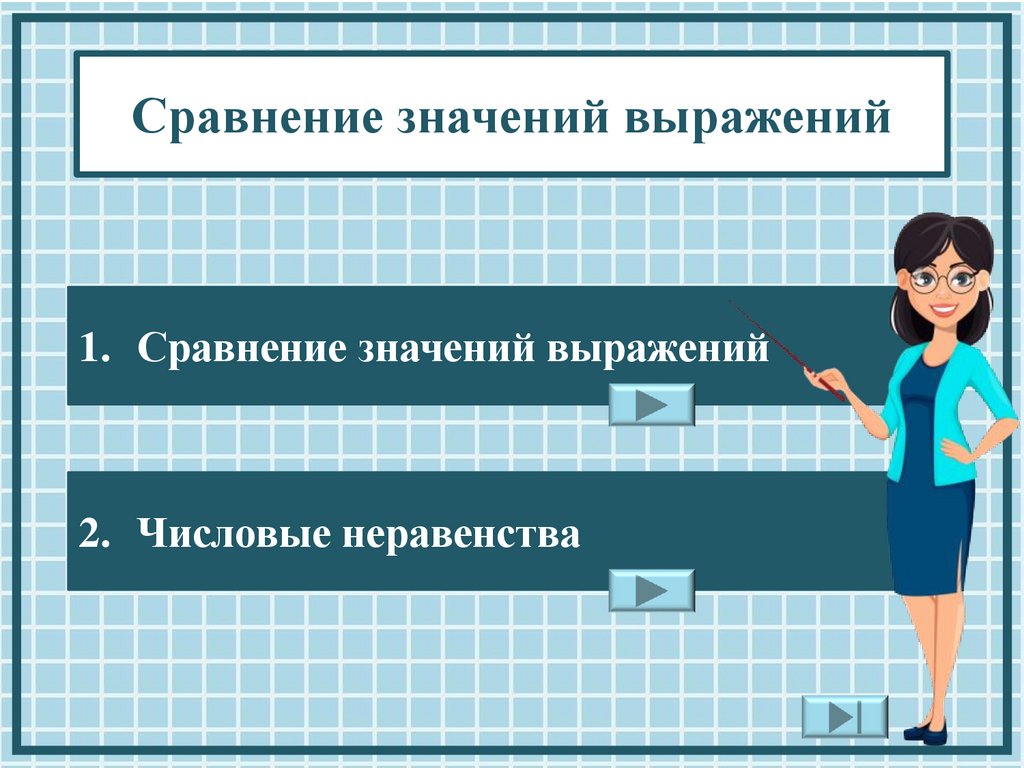 Сравнение значений выражений

1. Сравнение значений выражений

2. Числовые неравенства